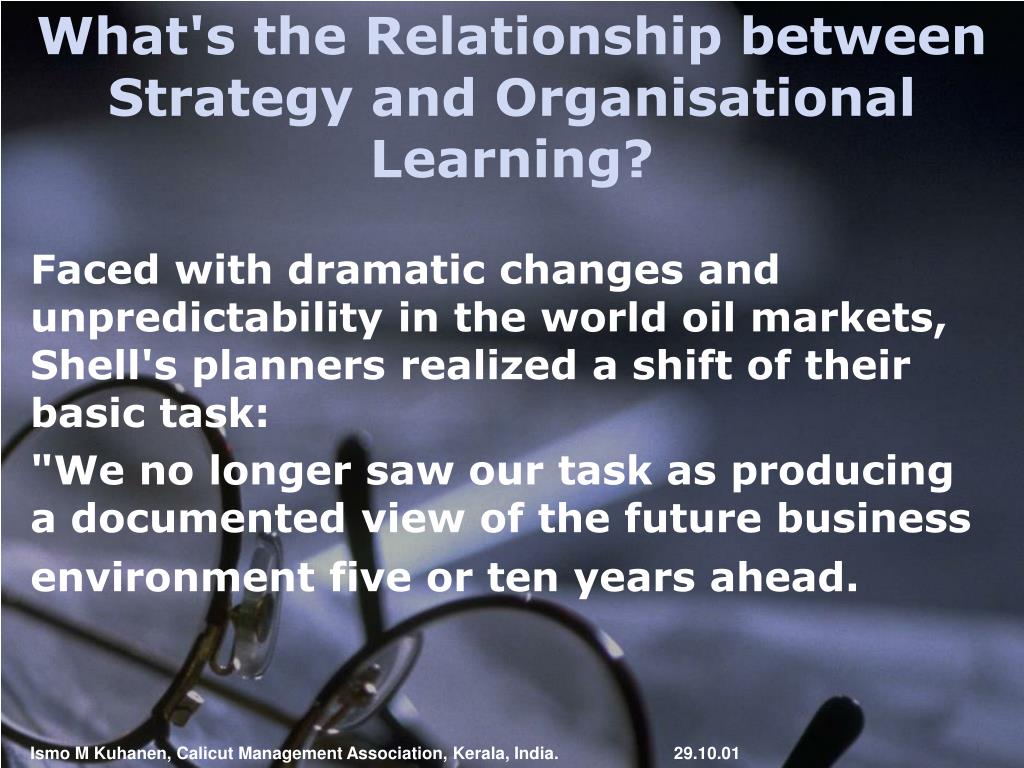 What's the Relationship between Strategy and Organisational Learning?

Faced with dramatic changes and unpredictability in the world oil markets, Shell's planners realized a shift of their basic task:

"We no longer saw our task as producing a documented view of the future business environment five or ten years ahead.

Ismo M Kuhanen, Calicut Management Association, Kerala, India. 29.10.01